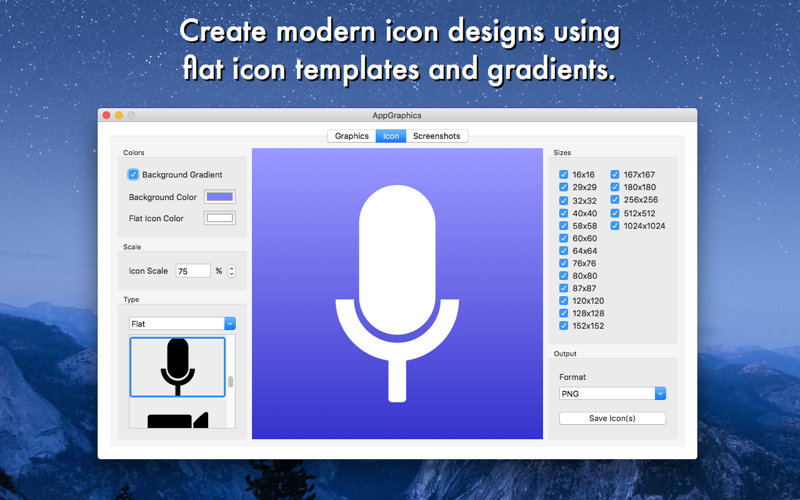 Create modern icon designs using flat icon templates and gradients.

AppGraphics

Graphics Icon Screenshots

Colors

Background Gradient

Background Color

Flat Icon Color

Scale

Icon Scale 75 %

Type

Flat

Sizes

16x16
29x29
32x32
40x40
58x58
60x60
64x64
76x76
80x80
87x87
120x120
128x128
152x152
167x167
180x180
256x256
512x512
1024x1024

Output

Format

PNG

Save Icon(s)